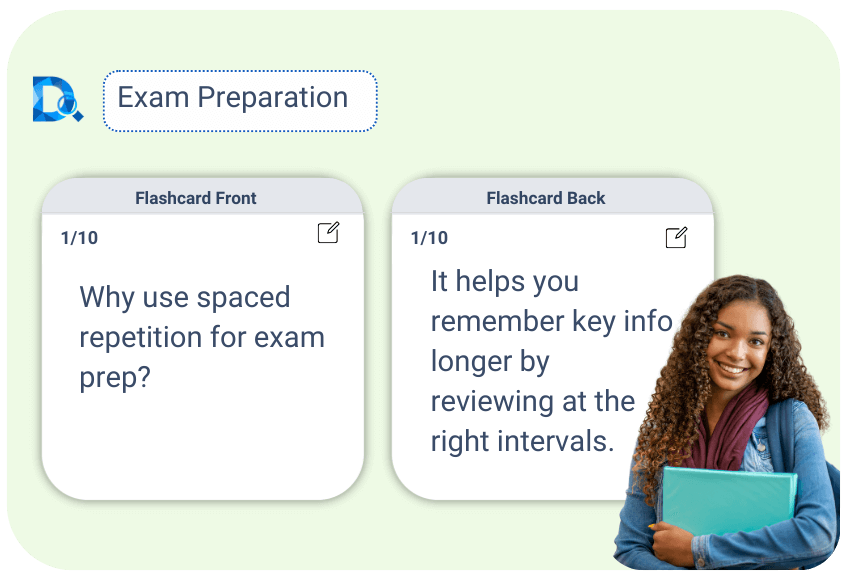 Exam Preparation

Flashcard Front

1/10

Why use spaced repetition for exam prep?

Flashcard Back

1/10

It helps you remember key info longer by reviewing at the right intervals.